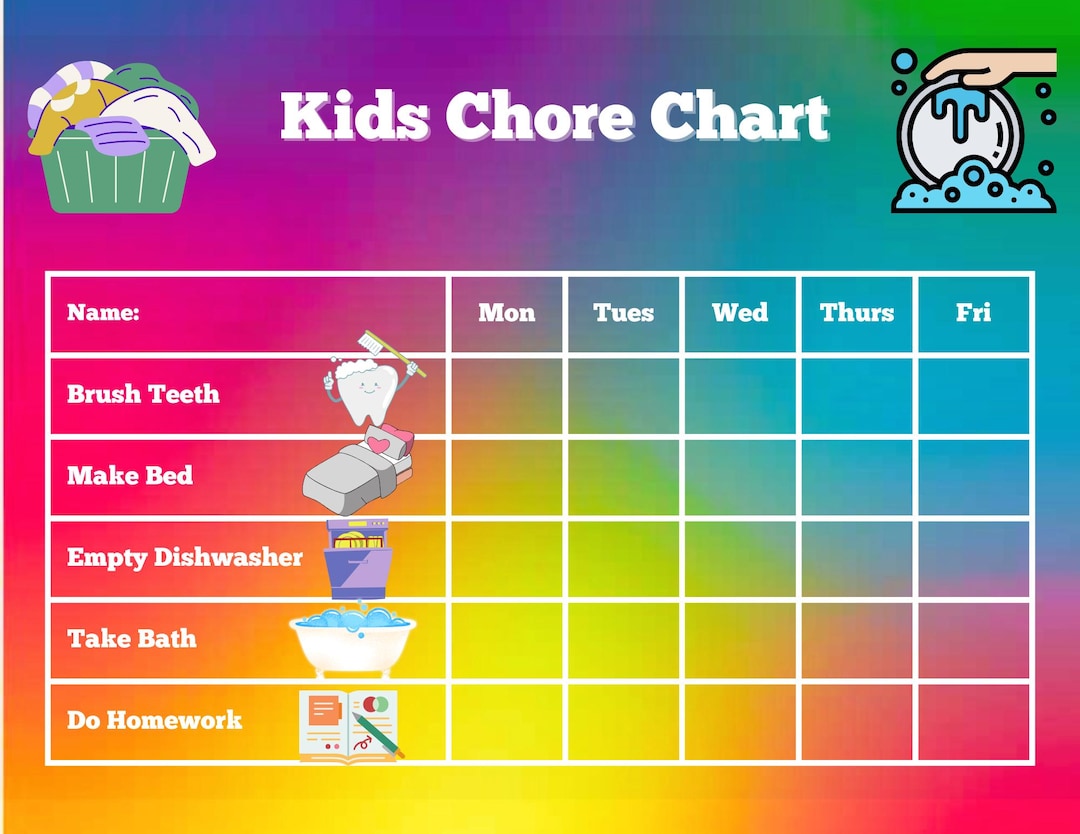 Kids Chore Chart

| Name: | Mon | Tues | Wed | Thurs | Fri |
|---|---|---|---|---|---|
| Brush Teeth | | | | | |
| Make Bed | | | | | |
| Empty Dishwasher | | | | | |
| Take Bath | | | | | |
| Do Homework | | | | | |